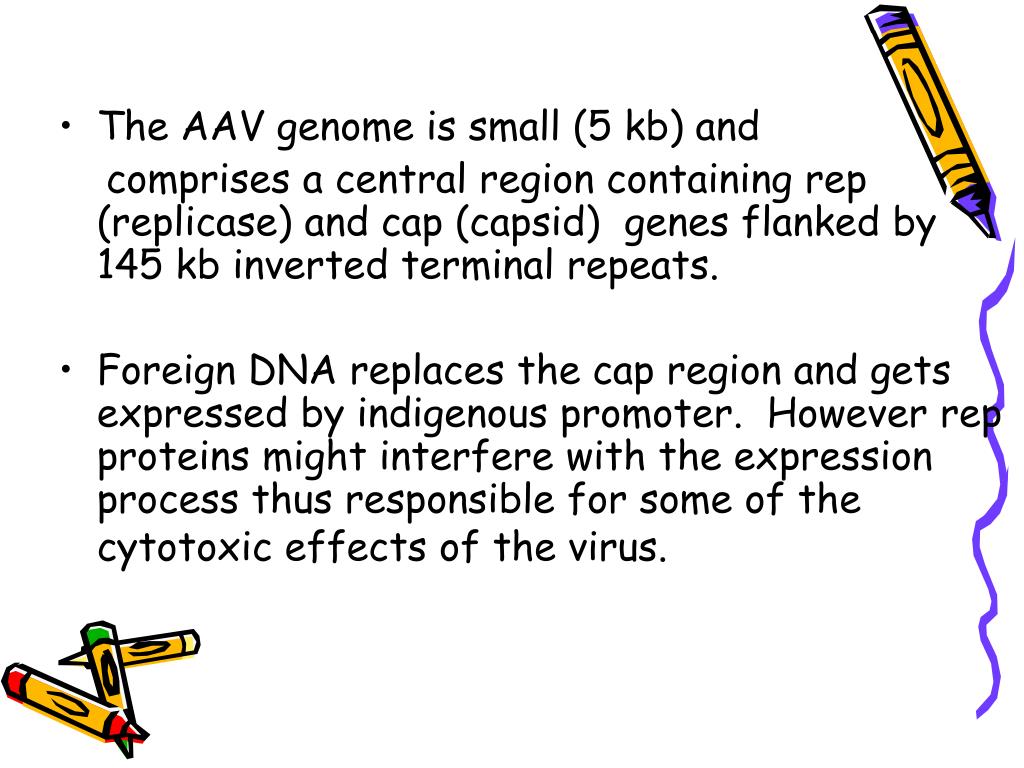 • The AAV genome is small (5 kb) and comprises a central region containing rep (replicase) and cap (capsid) genes flanked by 145 kb inverted terminal repeats.

• Foreign DNA replaces the cap region and gets expressed by indigenous promoter. However rep proteins might interfere with the expression process thus responsible for some of the cytotoxic effects of the virus.